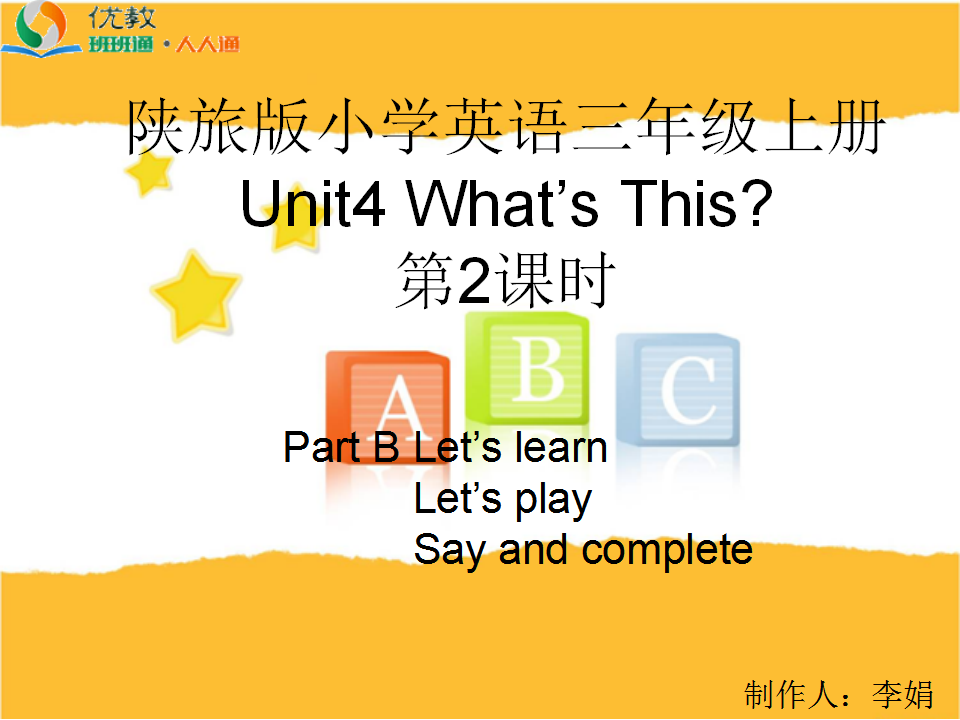 优教
班班通 · 人人通

陕旅版小学英语三年级上册
Unit4 What’s This?
第2课时

A B C

Part B Let’s learn
Let’s play
Say and complete

制作人：李娟